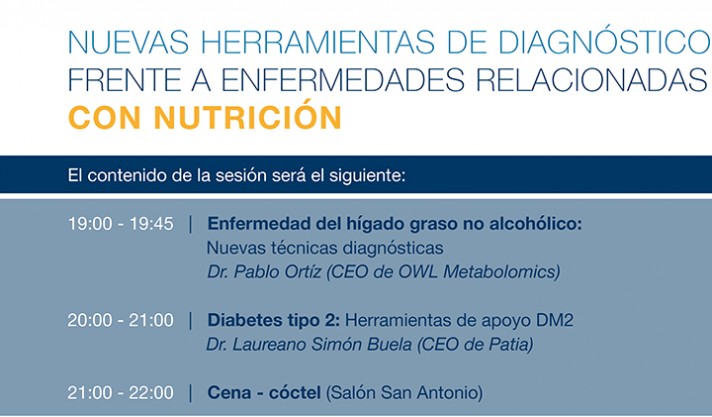 NUEVAS HERRAMIENTAS DE DIAGNÓSTICO
FRENTE A ENFERMEDADES RELACIONADAS
CON NUTRICIÓN

El contenido de la sesión será el siguiente:

19:00 - 19:45 | Enfermedad del hígado graso no alcohólico: Nuevas técnicas diagnósticas
Dr. Pablo Ortíz (CEO de OWL Metabolomics)

20:00 - 21:00 | Diabetes tipo 2: Herramientas de apoyo DM2
Dr. Laureano Simón Buela (CEO de Patia)

21:00 - 22:00 | Cena - cóctel (Salón San Antonio)